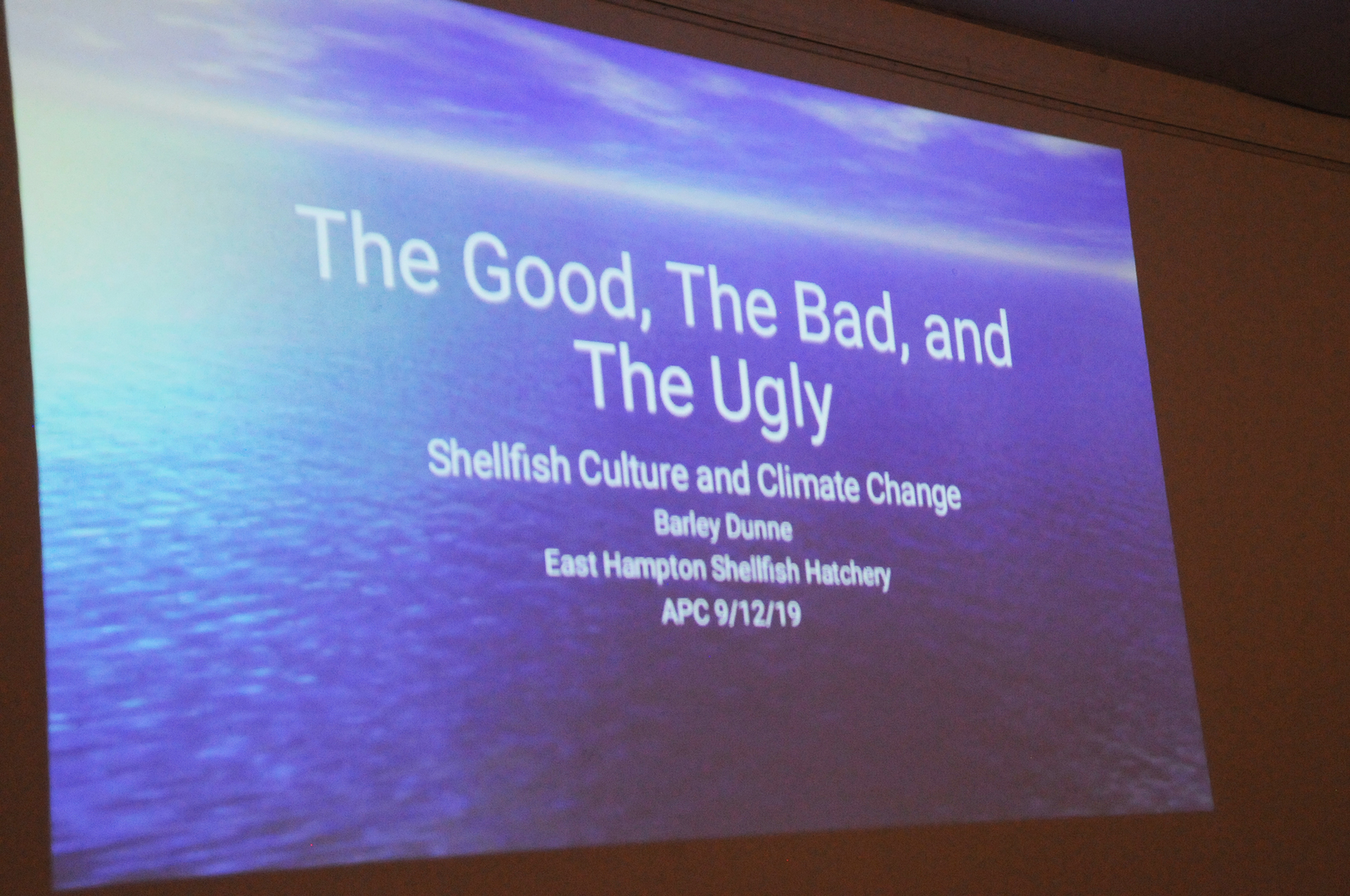 The Good, The Bad, and The Ugly

Shellfish Culture and Climate Change

Barley Dunne

East Hampton Shellfish Hatchery

APC 9/12/19